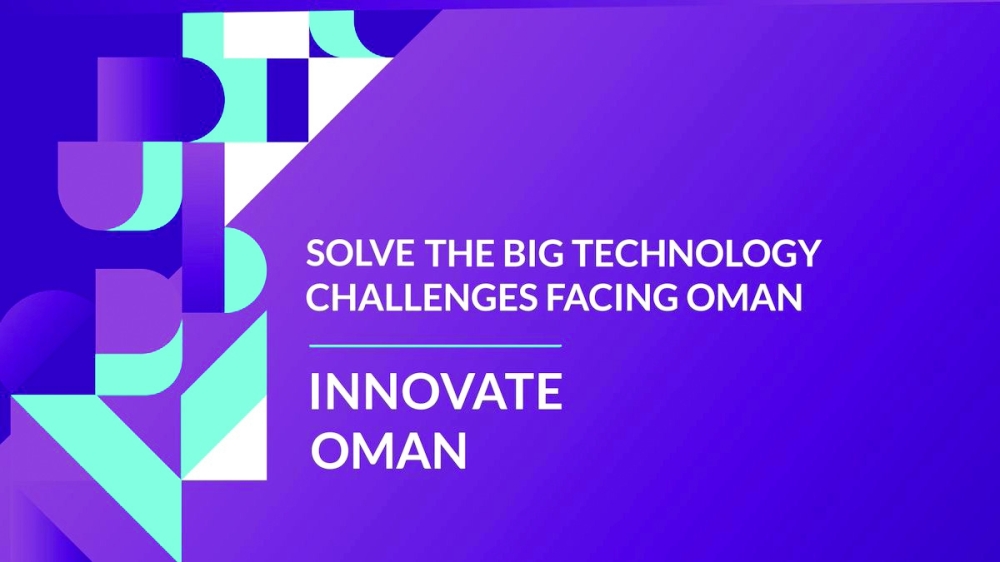 SOLVE THE BIG TECHNOLOGY CHALLENGES FACING OMAN

INNOVATE OMAN